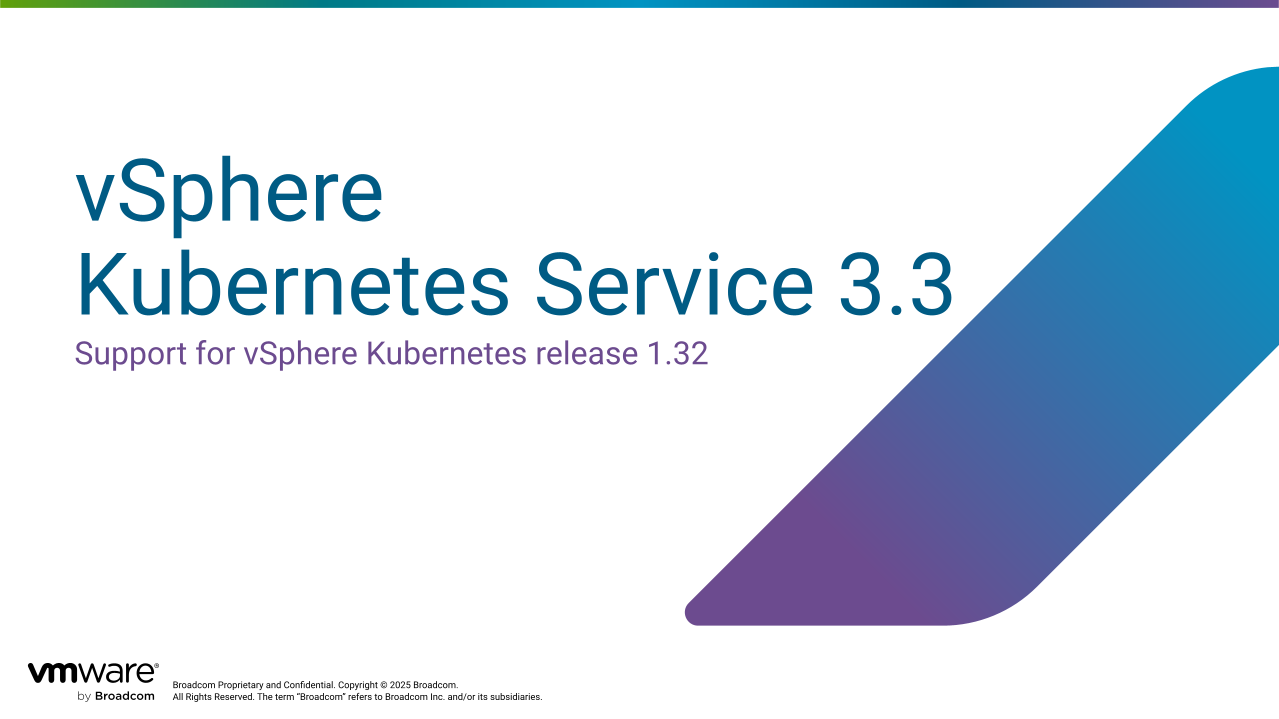 vSphere
Kubernetes Service 3.3

Support for vSphere Kubernetes release 1.32

vmware®
by Broadcom

Broadcom Proprietary and Confidential. Copyright © 2025 Broadcom.
All Rights Reserved. The term "Broadcom" refers to Broadcom Inc. and/or its subsidiaries.